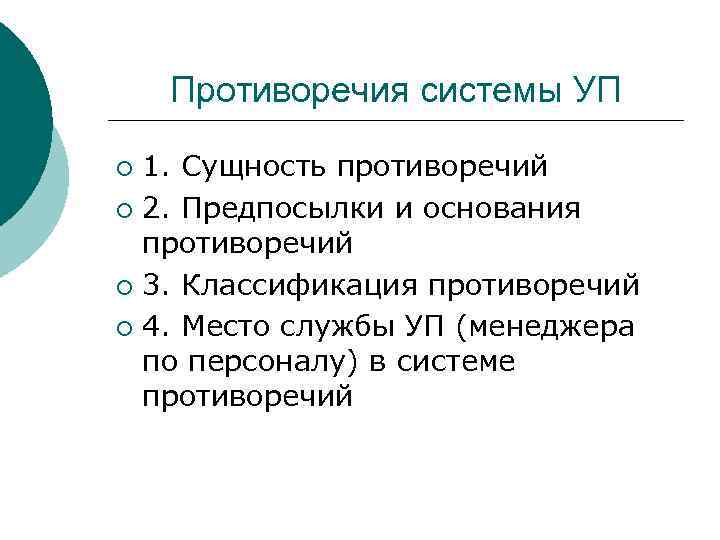 Противоречия системы УП

1. Сущность противоречий
2. Предпосылки и основания противоречий
3. Классификация противоречий
4. Место службы УП (менеджера по персоналу) в системе противоречий